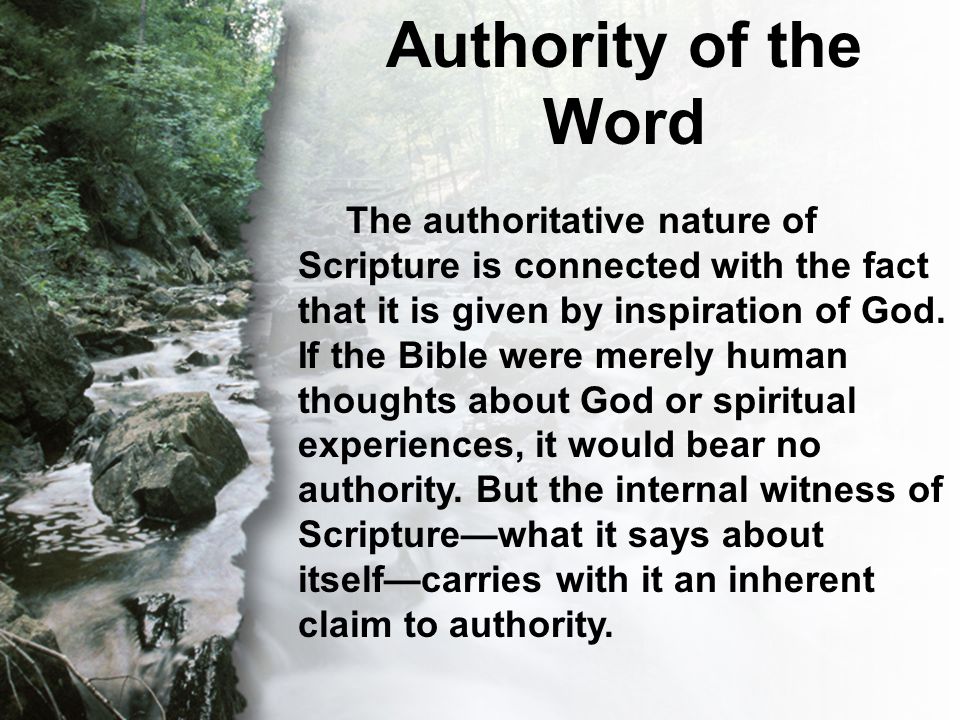 Authority of the Word

The authoritative nature of Scripture is connected with the fact that it is given by inspiration of God. If the Bible were merely human thoughts about God or spiritual experiences, it would bear no authority. But the internal witness of Scripture—what it says about itself—carries with it an inherent claim to authority.